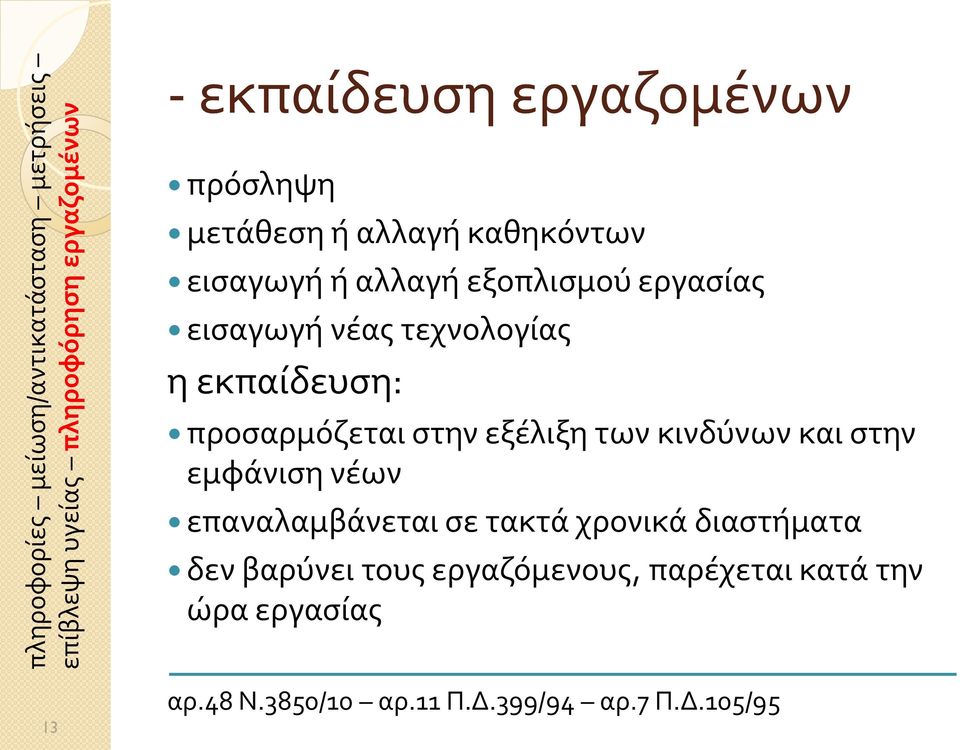 πληροφορίες – μείωση/αντικατάσταση – μετρήσεις – επίβλεψη υγείας – πληροφόρηση εργαζομένων

- εκπαίδευση εργαζομένων

• πρόσληψη
• μετάθεση ή αλλαγή καθηκόντων
• εισαγωγή ή αλλαγή εξοπλισμού εργασίας
• εισαγωγή νέας τεχνολογίας

η εκπαίδευση:

• προσαρμόζεται στην εξέλιξη των κινδύνων και στην εμφάνιση νέων
• επαναλαμβάνεται σε τακτά χρονικά διαστήματα
• δεν βαρύνει τους εργαζόμενους, παρέχεται κατά την ώρα εργασίας

αρ.48 Ν.3850/10 – αρ.11 Π.Δ.399/94 – αρ.7 Π.Δ.105/95

13